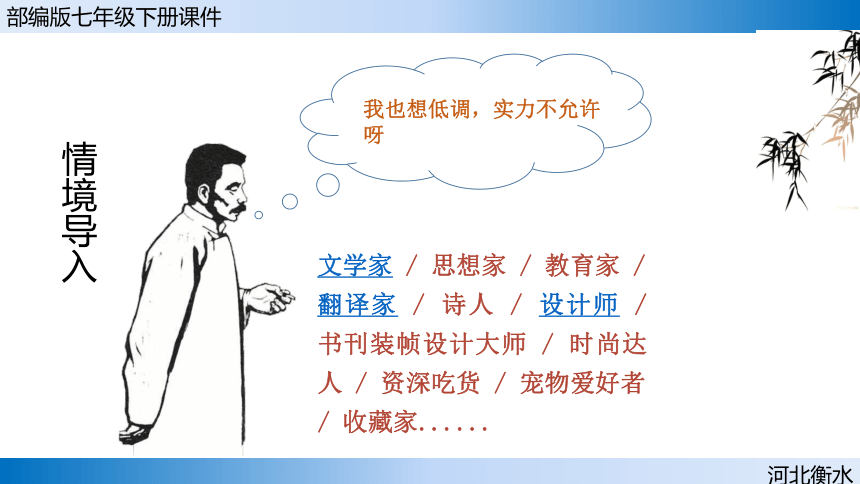 部编版七年级下册课件

情境导入

我也想低调，实力不允许呀

文学家 / 思想家 / 教育家 / 翻译家 / 诗人 / 设计师 / 书刊装帧设计大师 / 时尚达人 / 资深吃货 / 宠物爱好者 / 收藏家......

河北衡水